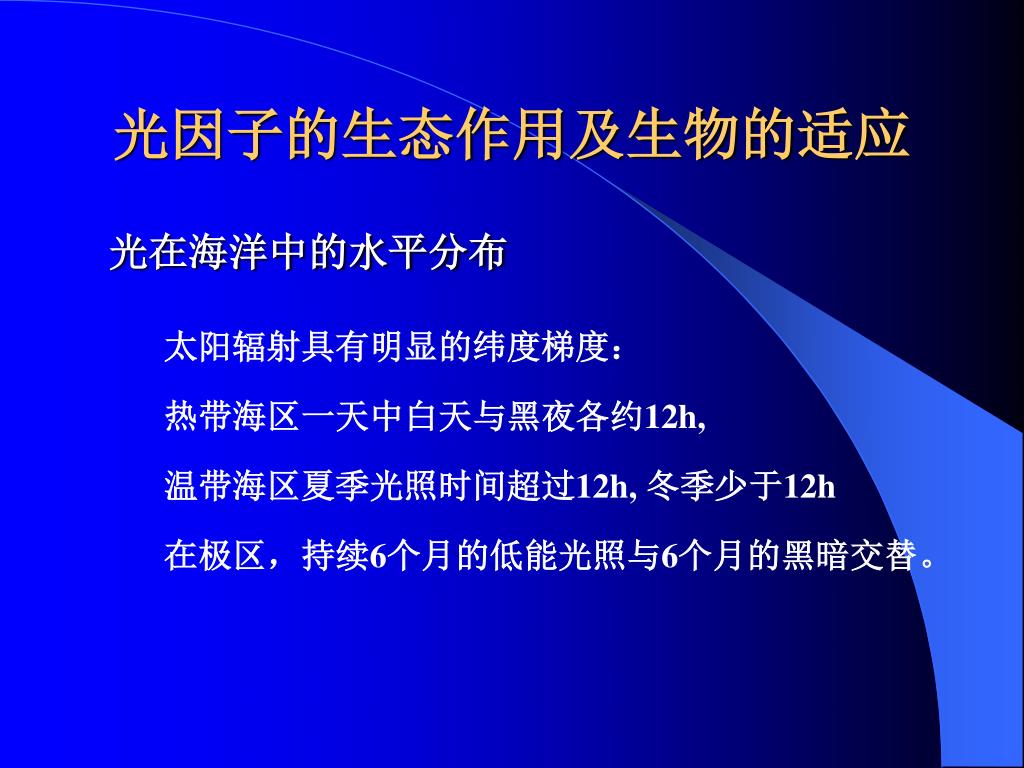 光因子的生态作用及生物的适应

光在海洋中的水平分布

太阳辐射具有明显的纬度梯度：

热带海区一天中白天与黑夜各约12h,

温带海区夏季光照时间超过12h, 冬季少于12h

在极区，持续6个月的低能光照与6个月的黑暗交替。